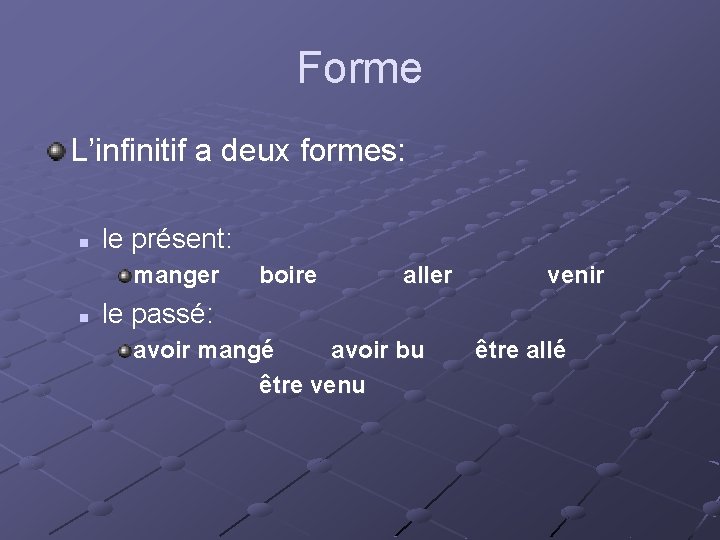 Forme

L’infinitif a deux formes:

le présent:

manger boire aller venir

le passé:

avoir mangé avoir bu être allé être venu